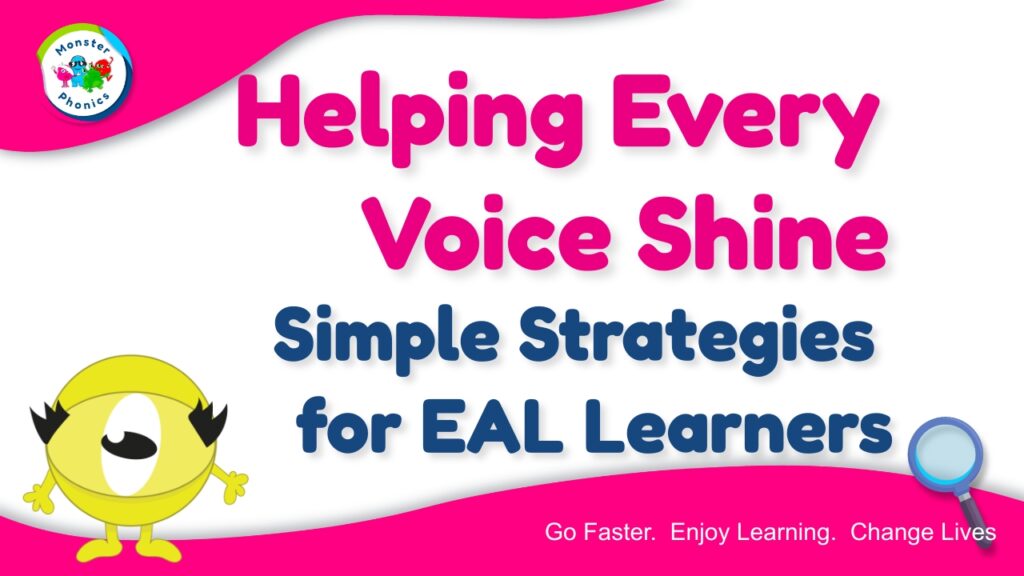 Monster Phonics

Helping Every Voice Shine

Simple Strategies for EAL Learners

Go Faster. Enjoy Learning. Change Lives